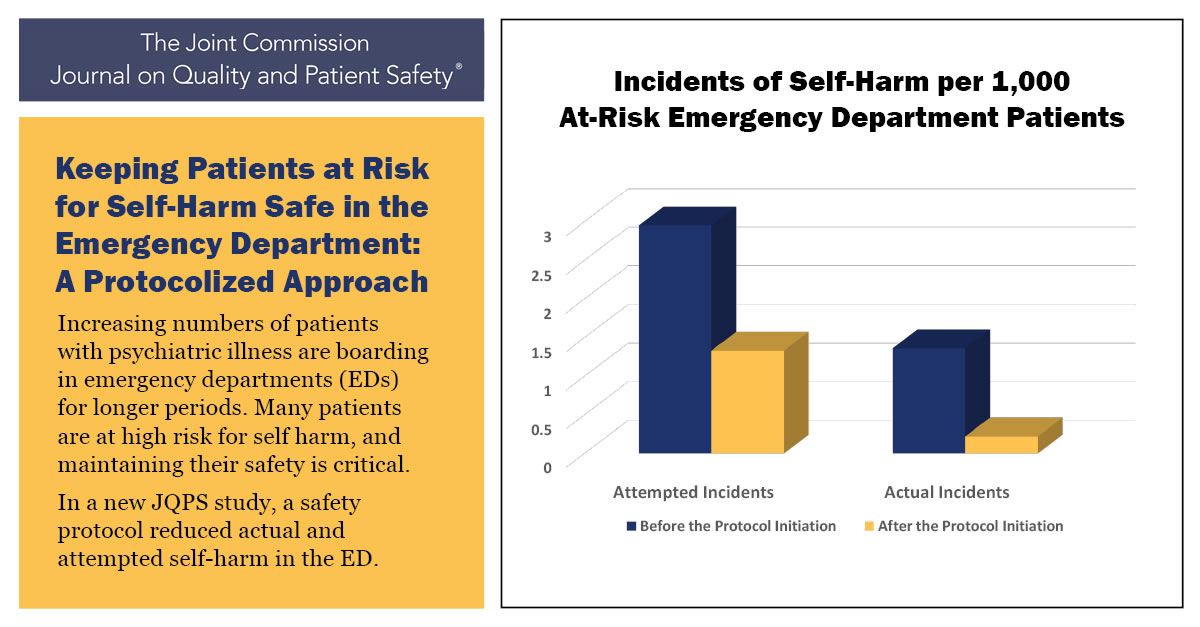 The Joint Commission
Journal on Quality and Patient Safety®

Keeping Patients at Risk for Self-Harm Safe in the Emergency Department: A Protocolized Approach

Increasing numbers of patients with psychiatric illness are boarding in emergency departments (EDs) for longer periods. Many patients are at high risk for self harm, and maintaining their safety is critical.

In a new JQPS study, a safety protocol reduced actual and attempted self-harm in the ED.

Incidents of Self-Harm per 1,000
At-Risk Emergency Department Patients

3
2.5
2
1.5
1
0.5
0

Attempted Incidents
Actual Incidents

Before the Protocol Initiation
After the Protocol Initiation